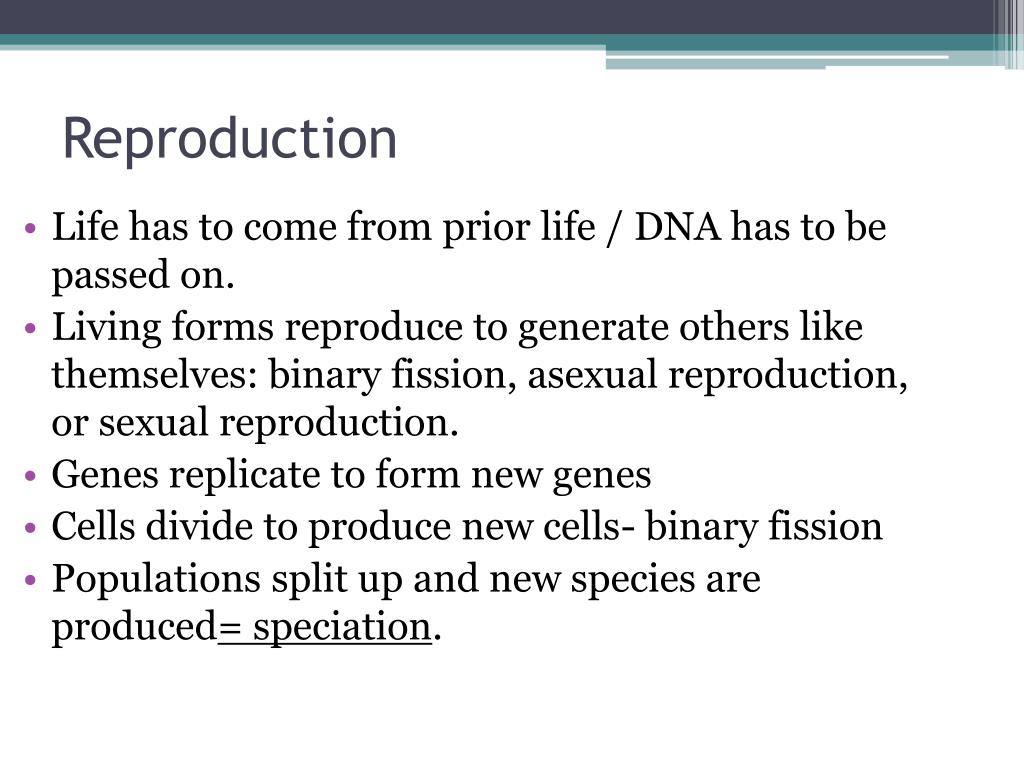 Reproduction

• Life has to come from prior life / DNA has to be passed on.
• Living forms reproduce to generate others like themselves: binary fission, asexual reproduction, or sexual reproduction.
• Genes replicate to form new genes
• Cells divide to produce new cells- binary fission
• Populations split up and new species are produced= speciation.